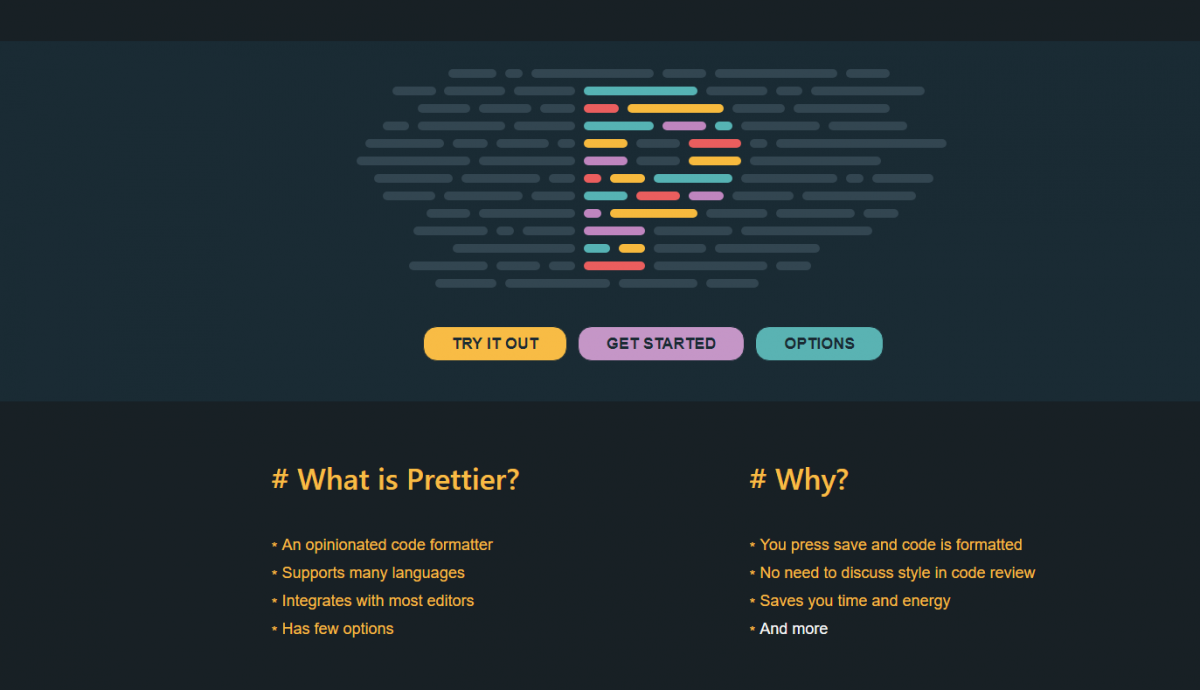 TRY IT OUT
GET STARTED
OPTIONS

# What is Prettier?

* An opinionated code formatter
* Supports many languages
* Integrates with most editors
* Has few options

# Why?

* You press save and code is formatted
* No need to discuss style in code review
* Saves you time and energy
* And more